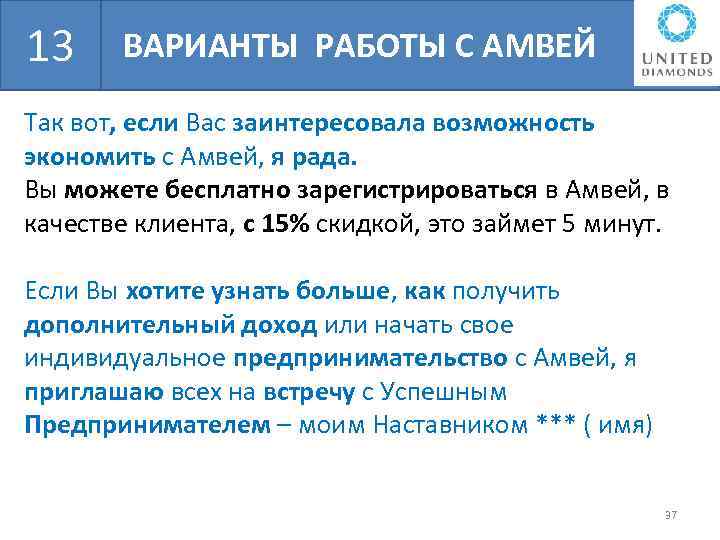 13

ВАРИАНТЫ РАБОТЫ С АМВЕЙ

UNITED DIAMONDS

Так вот, если Вас заинтересовала возможность экономить с Амвей, я рада.
Вы можете бесплатно зарегистрироваться в Амвей, в качестве клиента, с 15% скидкой, это займет 5 минут.

Если Вы хотите узнать больше, как получить дополнительный доход или начать свое индивидуальное предпринимательство с Амвей, я приглашаю всех на встречу с Успешным Предпринимателем – моим Наставником *** ( имя)

37